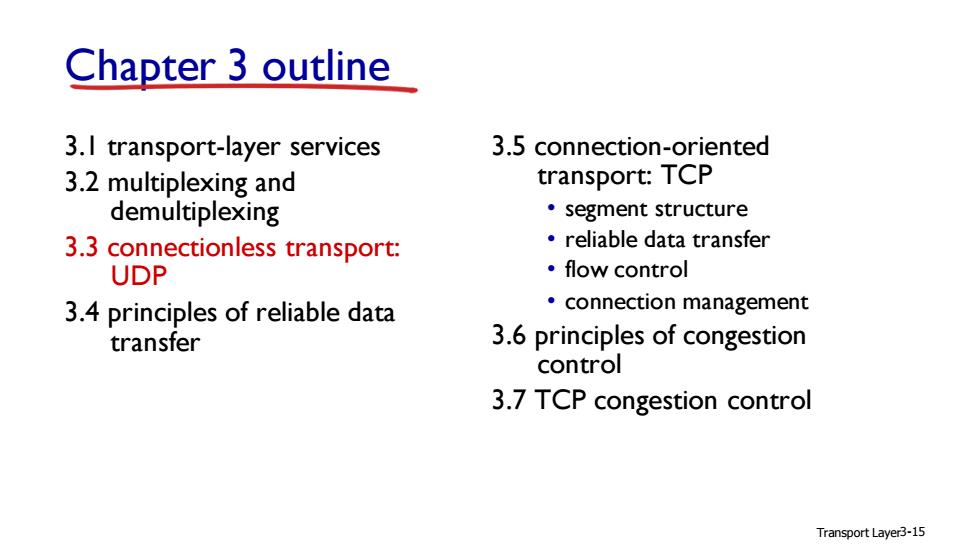 Chapter 3 outline

3.1 transport-layer services
3.2 multiplexing and demultiplexing
3.3 connectionless transport: UDP
3.4 principles of reliable data transfer

3.5 connection-oriented transport: TCP
• segment structure
• reliable data transfer
• flow control
• connection management
3.6 principles of congestion control
3.7 TCP congestion control

Transport Layer3-15